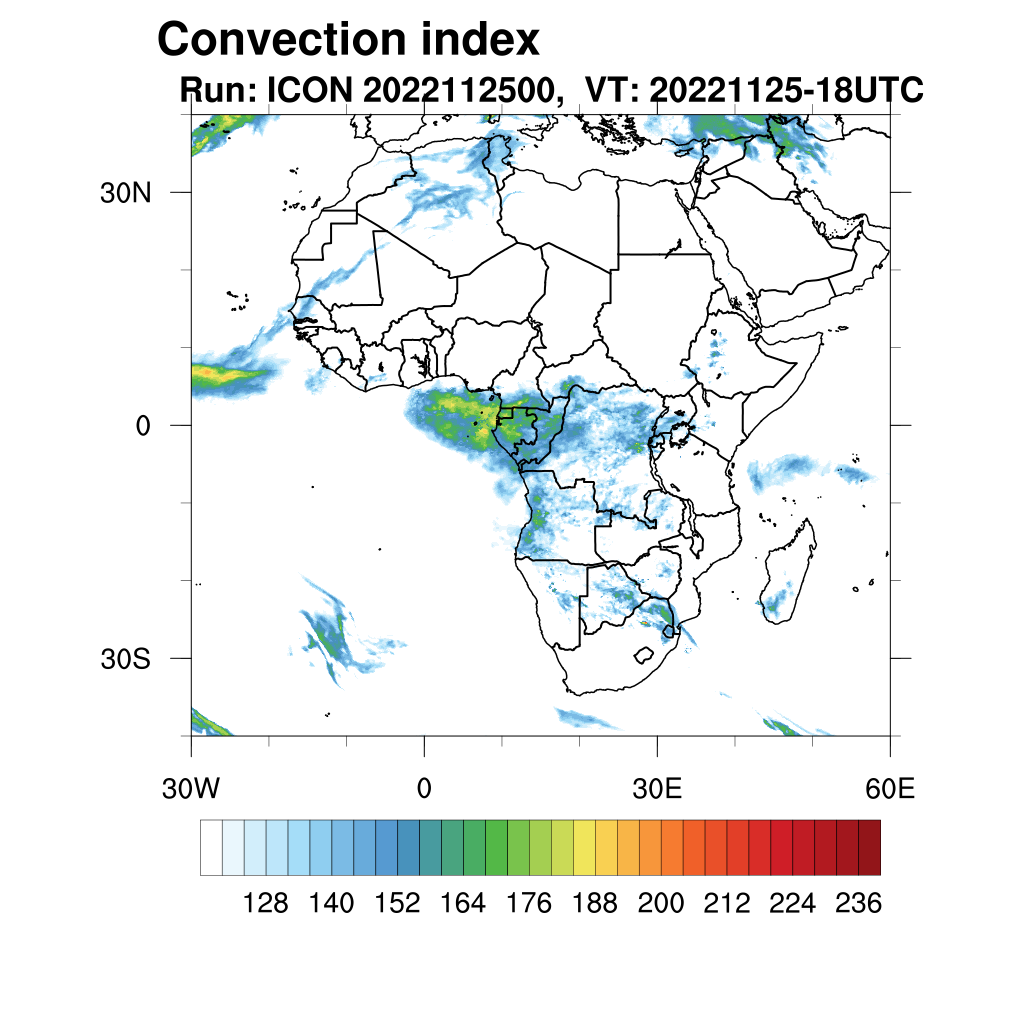 Convection index

Run: ICON 2022112500, VT: 20221125-18UTC

30N

0

30S

30W

0

30E

60E

128 140 152 164 176 188 200 212 224 236